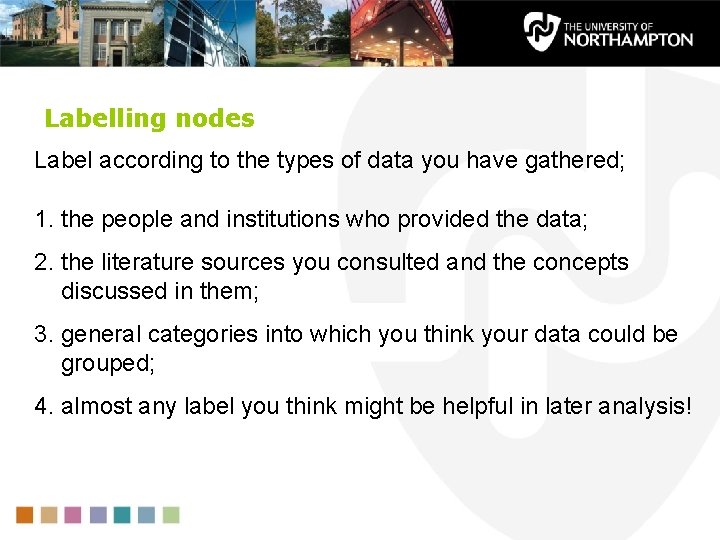 THE UNIVERSITY OF NORTHAMPTON

Labelling nodes

Label according to the types of data you have gathered;

1. the people and institutions who provided the data;

2. the literature sources you consulted and the concepts discussed in them;

3. general categories into which you think your data could be grouped;

4. almost any label you think might be helpful in later analysis!